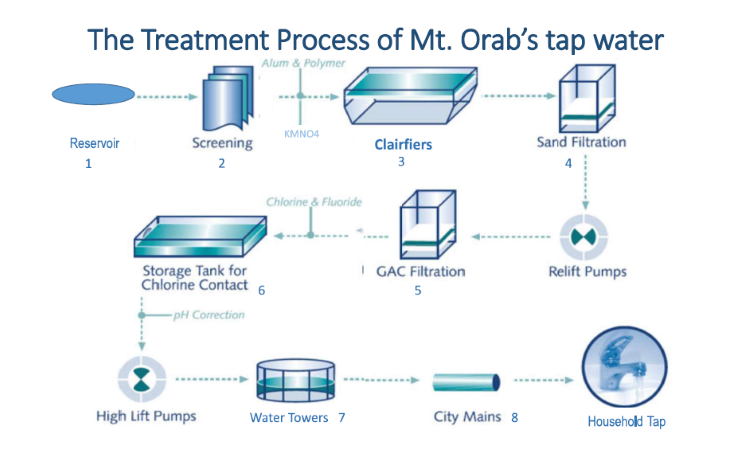 The Treatment Process of Mt. Orab's tap water

Alum & Polymer

KMNO4

Reservoir
1

Screening
2

Clairfiers
3

Sand Filtration
4

Chlorine & Fluoride

Storage Tank for Chlorine Contact
6

GAC Filtration
5

Relift Pumps

pH Correction

High Lift Pumps

Water Towers 7

City Mains 8

Household Tap